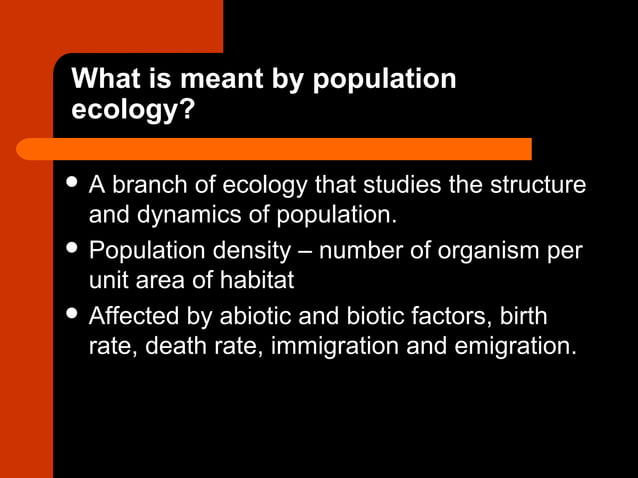 What is meant by population ecology?

- A branch of ecology that studies the structure and dynamics of population.
- Population density – number of organism per unit area of habitat
- Affected by abiotic and biotic factors, birth rate, death rate, immigration and emigration.